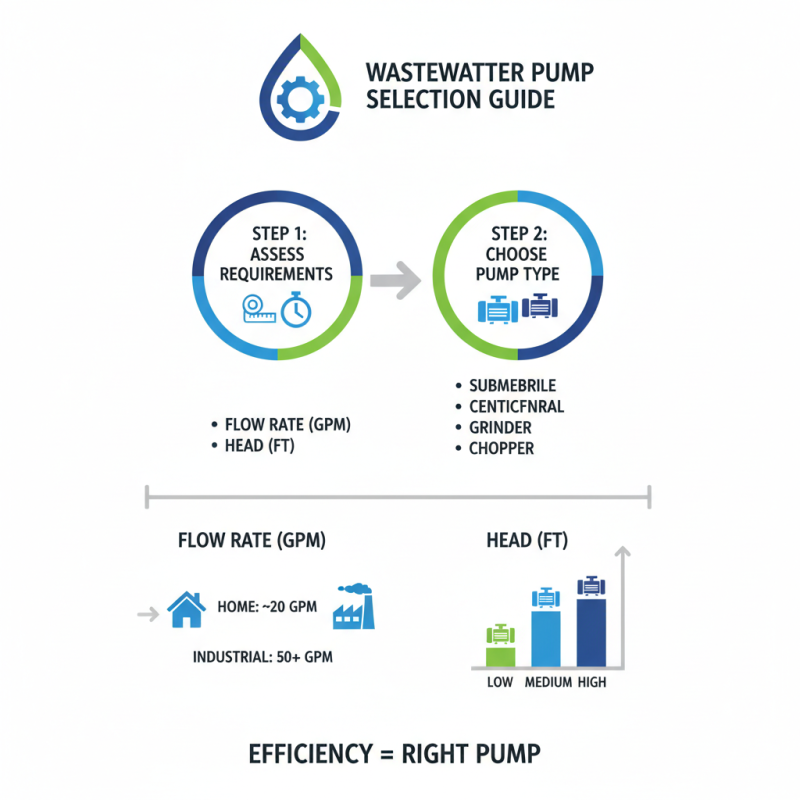 WASTEWATTER PUMP SELECTION GUIDE

STEP 1: ASSESS REQUIREMENTS

STEP 2: CHOOSE PUMP TYPE

• FLOW RATE (GPM)
• HEAD (FT)

• SUBMEBRILE
• CENTICFNRAL
• GRINDER
• CHOPPER

FLOW RATE (GPM)

HOME: ~20 GPM

INDUSTRIAL: 50+ GPM

HEAD (FT)

LOW MEDIUM HIGH

EFFICIENCY = RIGHT PUMP